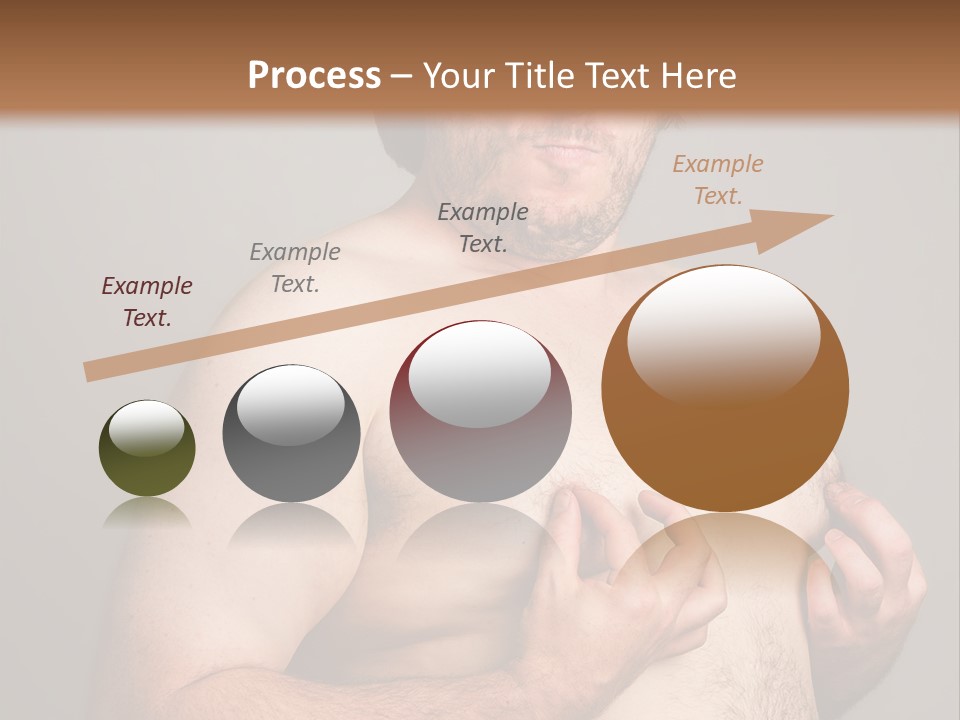 Process – Your Title Text Here

Example Text.

Example Text.

Example Text.

Example Text.